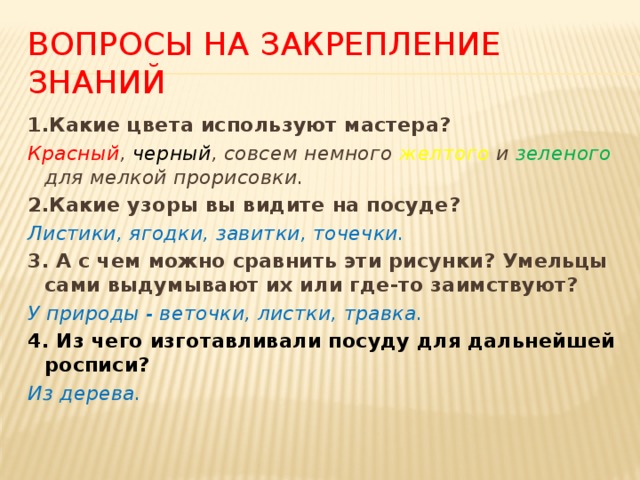 ВОПРОСЫ НА ЗАКРЕПЛЕНИЕ ЗНАНИЙ

1.Какие цвета используют мастера?

Красный, черный, совсем немного желтого и зеленого для мелкой прорисовки.

2.Какие узоры вы видите на посуде?

Листики, ягодки, завитки, точечки.

3. А с чем можно сравнить эти рисунки? Умельцы сами выдумывают их или где-то заимствуют?

У природы - веточки, листки, травка.

4. Из чего изготавливали посуду для дальнейшей росписи?

Из дерева.